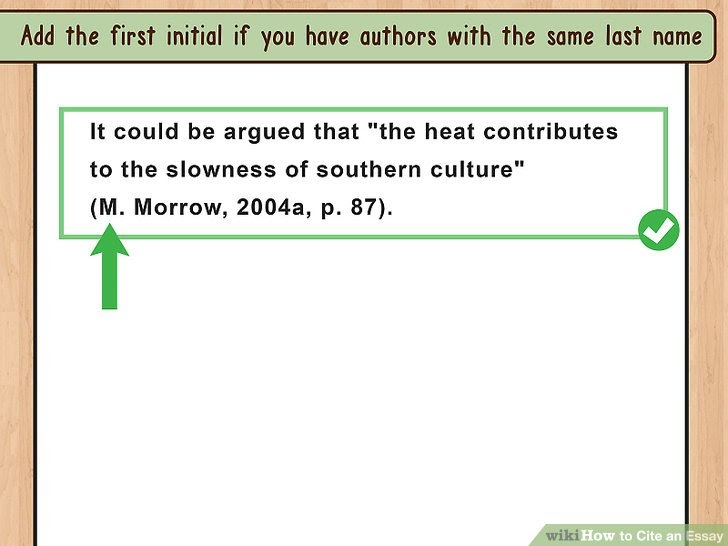 Add the first initial if you have authors with the same last name

It could be argued that "the heat contributes to the slowness of southern culture" (M. Morrow, 2004a, p. 87).

wikiHow to Cite an Essay